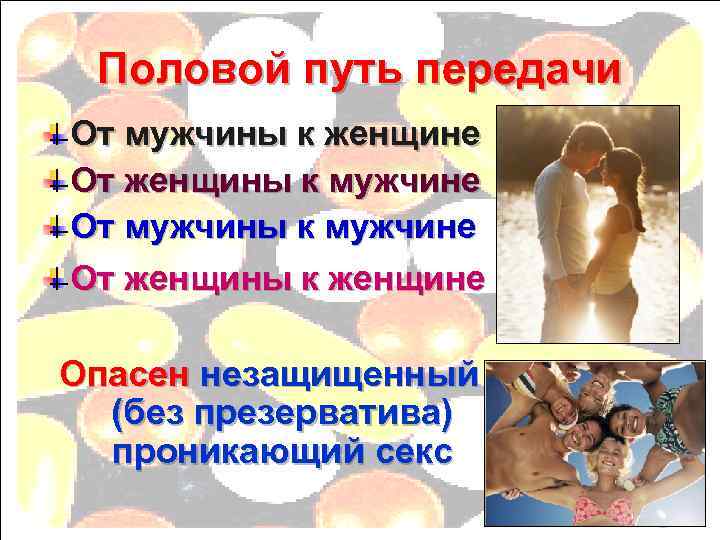 Половой путь передачи

От мужчины к женщине
От женщины к мужчине
От мужчины к мужчине
От женщины к женщине

Опасен незащищенный (без презерватива) проникающий секс